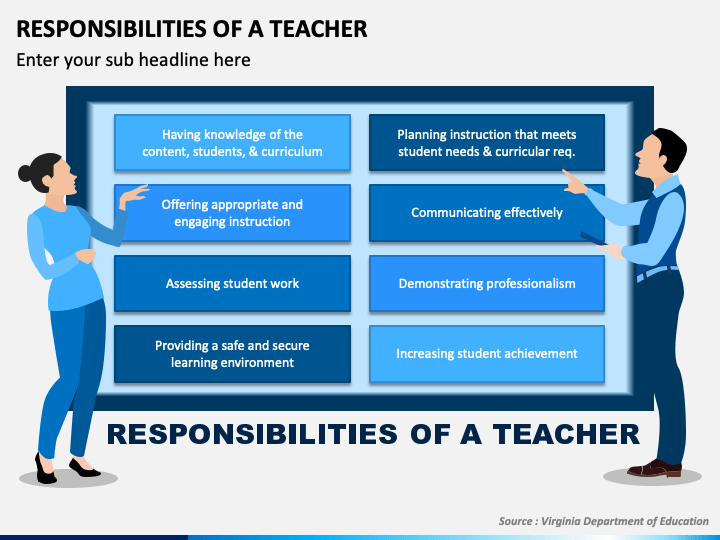 RESPONSIBILITIES OF A TEACHER

Enter your sub headline here

Having knowledge of the content, students, & curriculum

Offering appropriate and engaging instruction

Assessing student work

Providing a safe and secure learning environment

Planning instruction that meets student needs & curricular req.

Communicating effectively

Demonstrating professionalism

Increasing student achievement

RESPONSIBILITIES OF A TEACHER

Source : Virginia Department of Education